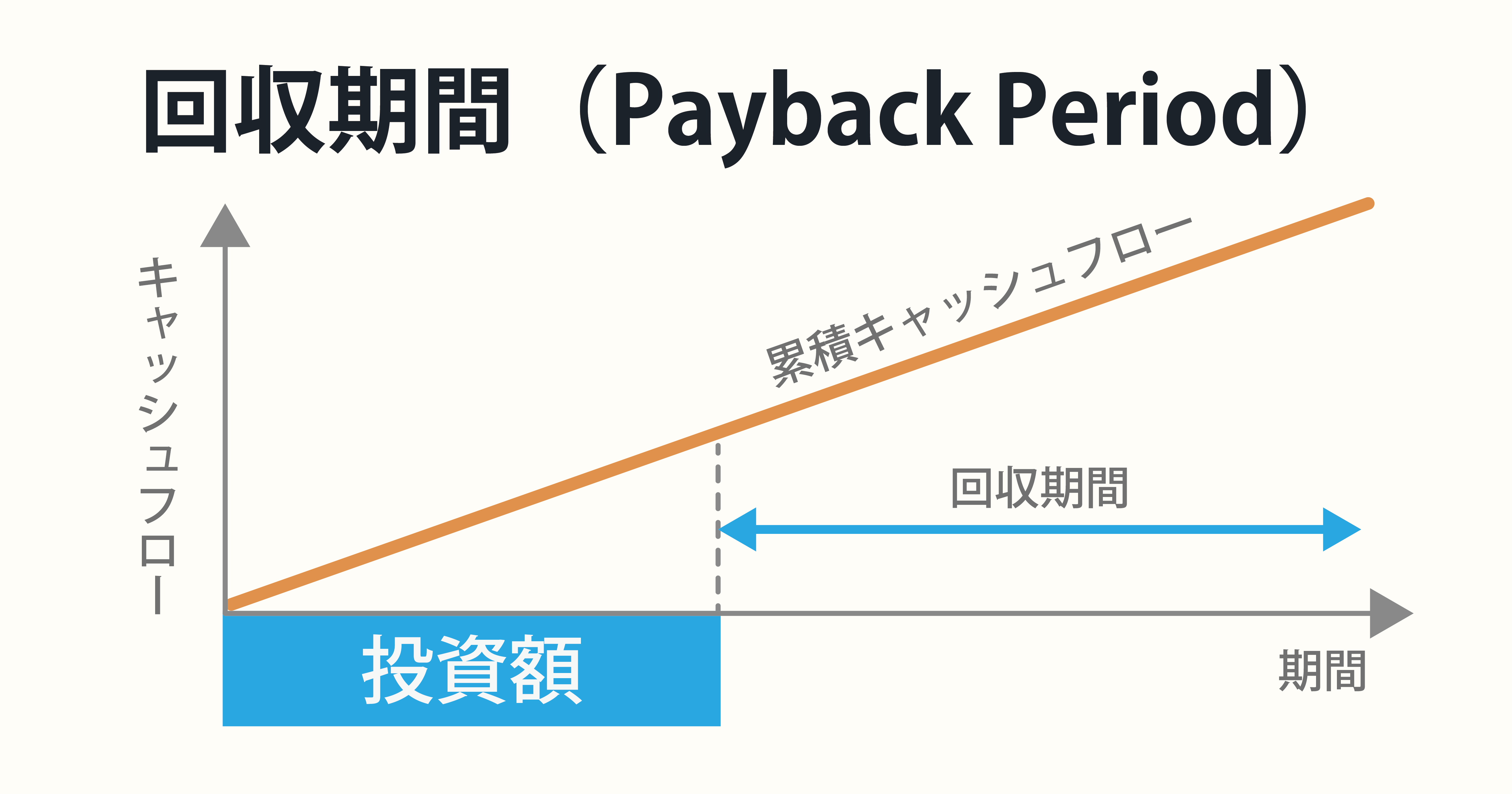 回収期間（Payback Period）

キャッシュフロー

累積キャッシュフロー

回収期間

投資額

期間